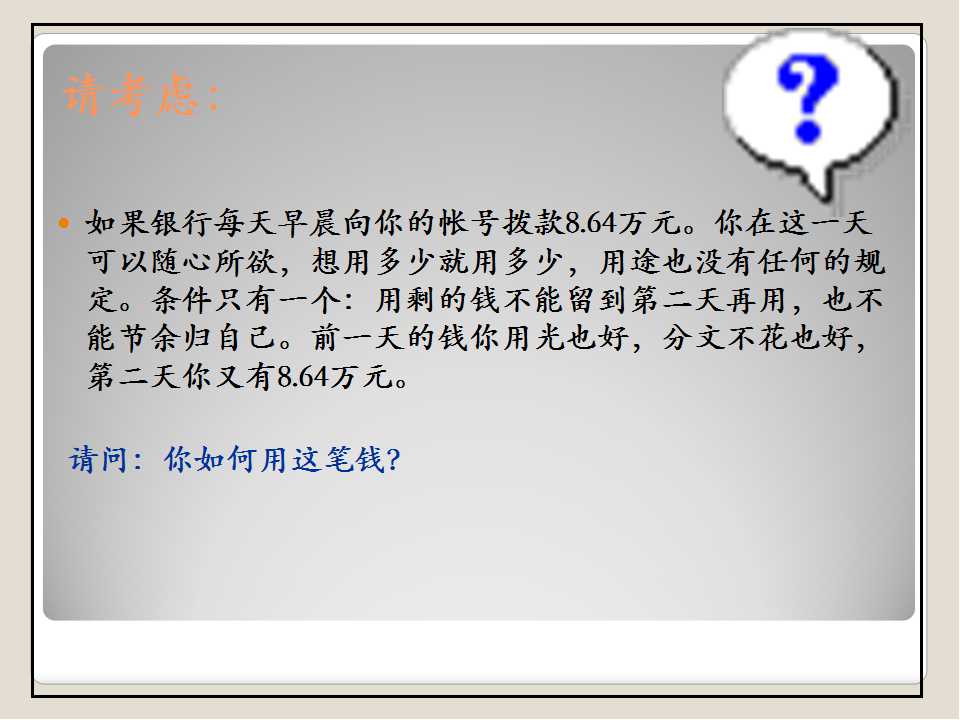 请考虑:

?

如果银行每天早晨向你的帐号拨款8.64万元。你在这一天可以随心所欲，想用多少就用多少，用途也没有任何的规定。条件只有一个：用剩的钱不能留到第二天再用，也不能节余归自己。前一天的钱你用光也好，分文不花也好，第二天你又有8.64万元。

请问：你如何用这笔钱?